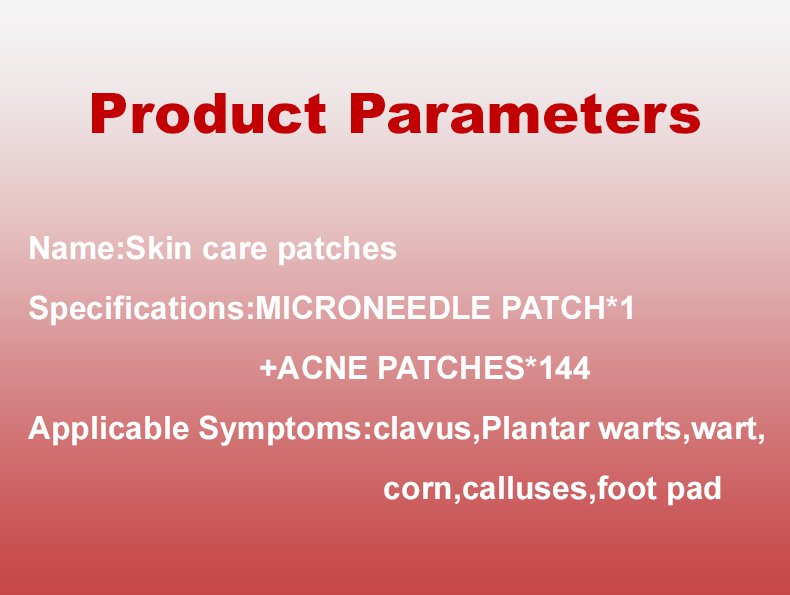 Product Parameters

Name:Skin care patches

Specifications:MICRONEEDLE PATCH*1 +ACNE PATCHES*144

Applicable Symptoms:clavus,Plantar warts,wart, corn,calluses,foot pad